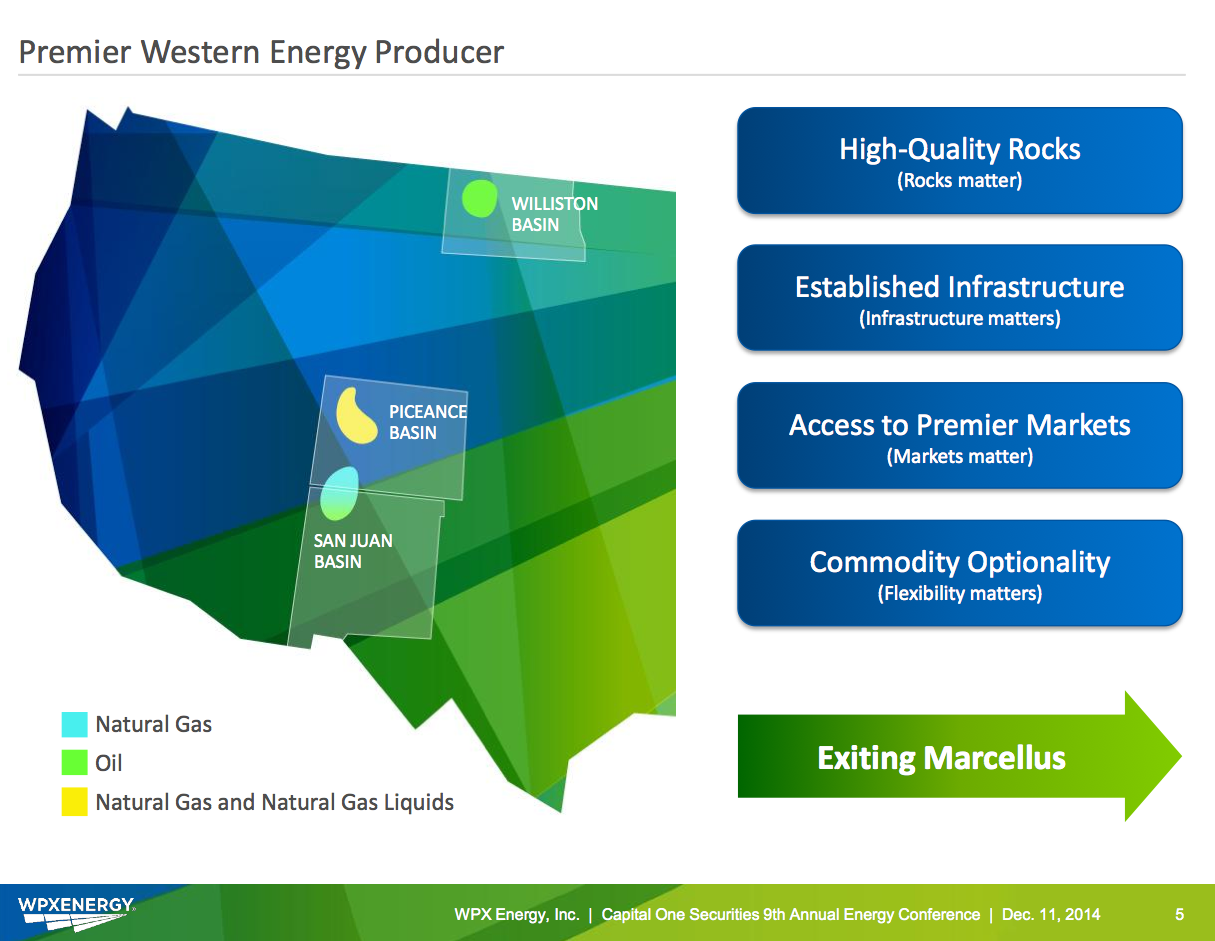 Premier Western Energy Producer

WILLISTON BASIN

PICEANCE BASIN

SAN JUAN BASIN

Natural Gas

Oil

Natural Gas and Natural Gas Liquids

High-Quality Rocks
(Rocks matter)

Established Infrastructure
(Infrastructure matters)

Access to Premier Markets
(Markets matter)

Commodity Optionality
(Flexibility matters)

Exiting Marcellus

WPXENERGY

WPX Energy, Inc. | Capital One Securities 9th Annual Energy Conference | Dec. 11, 2014

5